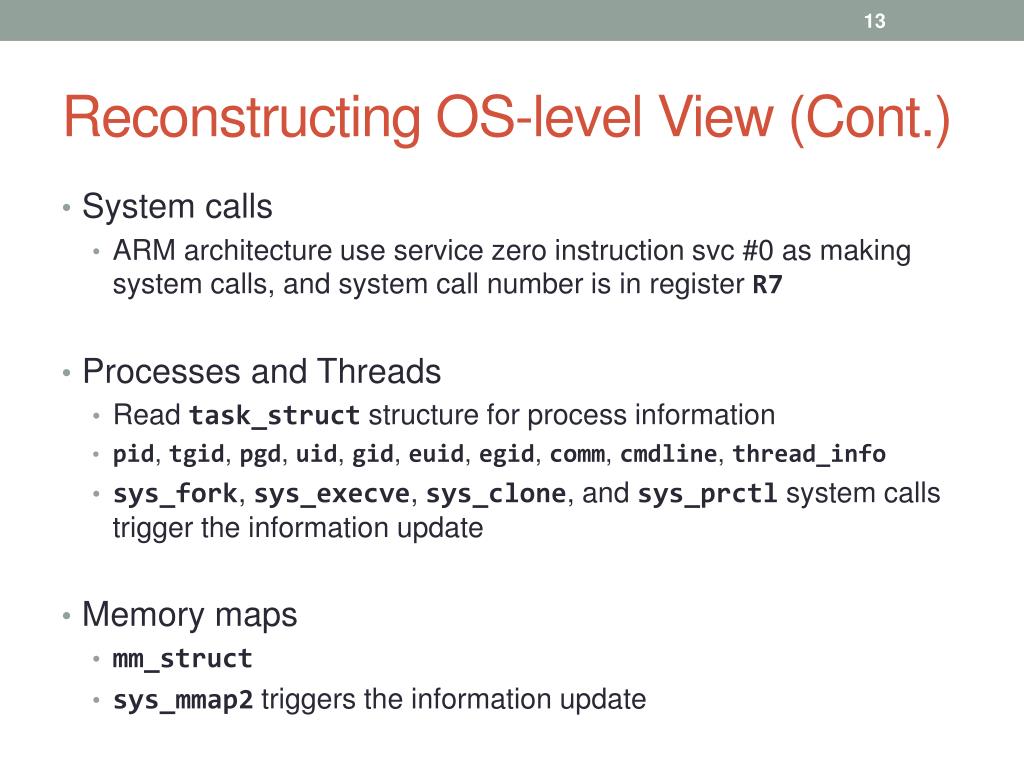 13

Reconstructing OS-level View (Cont.)

• System calls
  • ARM architecture use service zero instruction svc #0 as making system calls, and system call number is in register R7

• Processes and Threads
  • Read task_struct structure for process information
  • pid, tgid, pgd, uid, gid, euid, egid, comm, cmdline, thread_info
  • sys_fork, sys_execve, sys_clone, and sys_prctl system calls trigger the information update

• Memory maps
  • mm_struct
  • sys_mmap2 triggers the information update